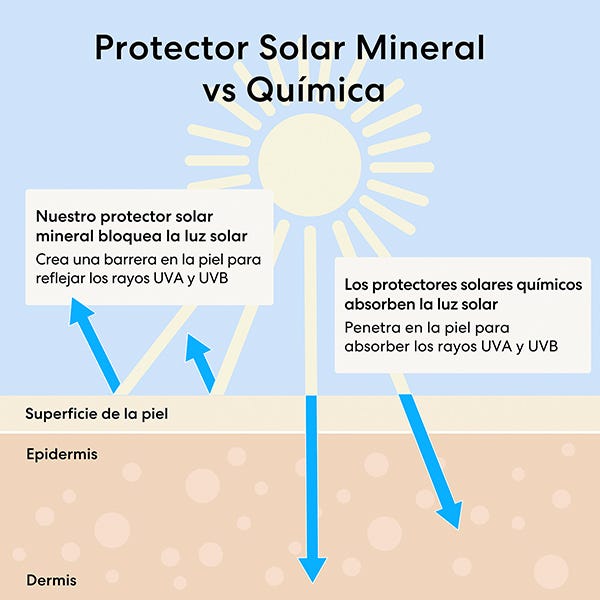 Protector Solar Mineral vs Química

Nuestro protector solar mineral bloquea la luz solar

Crea una barrera en la piel para reflejar los rayos UVA y UVB

Los protectores solares químicos absorben la luz solar

Penetra en la piel para absorber los rayos UVA y UVB

Superficie de la piel

Epidermis

Dermis